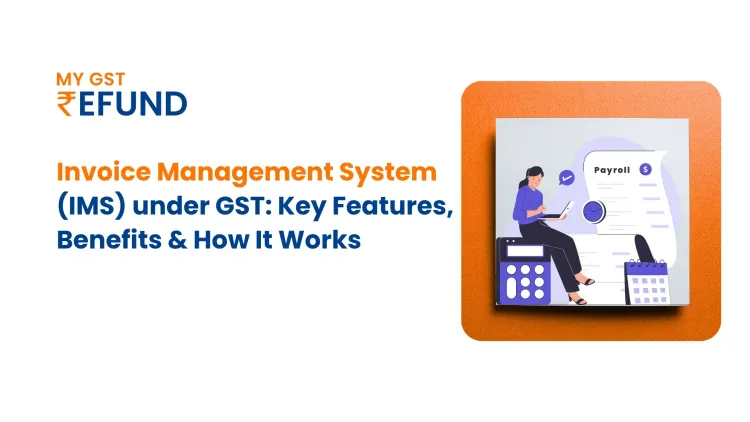 MY GST
₹EFUND

Invoice Management System (IMS) under GST: Key Features, Benefits & How It Works

Payroll
$